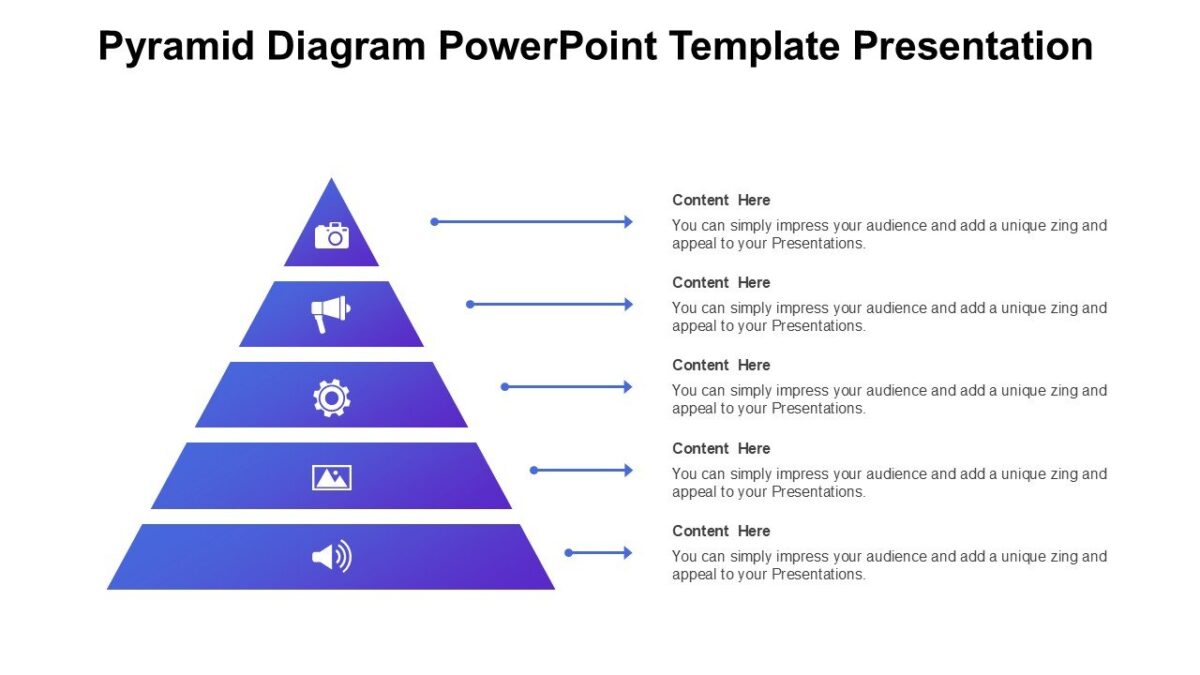 Pyramid Diagram PowerPoint Template Presentation

Content Here
You can simply impress your audience and add a unique zing and appeal to your Presentations.

Content Here
You can simply impress your audience and add a unique zing and appeal to your Presentations.

Content Here
You can simply impress your audience and add a unique zing and appeal to your Presentations.

Content Here
You can simply impress your audience and add a unique zing and appeal to your Presentations.

Content Here
You can simply impress your audience and add a unique zing and appeal to your Presentations.